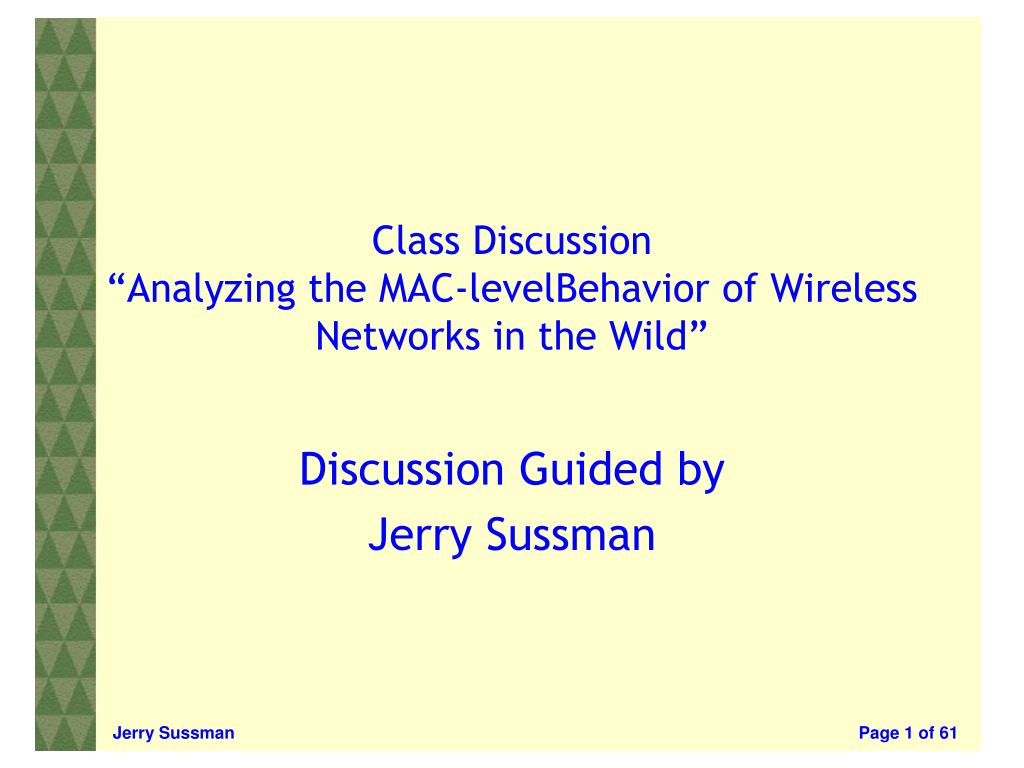 Class Discussion
“Analyzing the MAC-levelBehavior of Wireless Networks in the Wild”

Discussion Guided by
Jerry Sussman

Jerry Sussman

Page 1 of 61